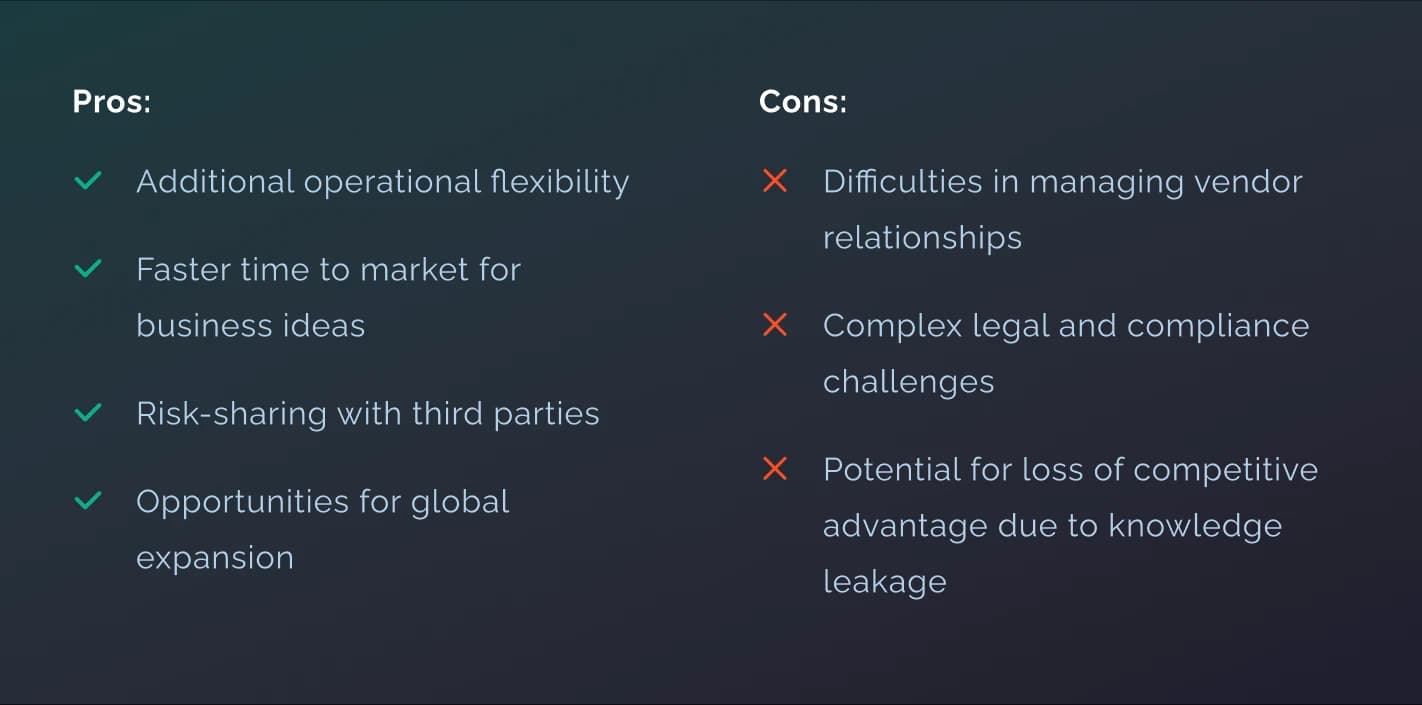 Pros:

Additional operational flexibility

Faster time to market for business ideas

Risk-sharing with third parties

Opportunities for global expansion

Cons:

Difficulties in managing vendor relationships

Complex legal and compliance challenges

Potential for loss of competitive advantage due to knowledge leakage